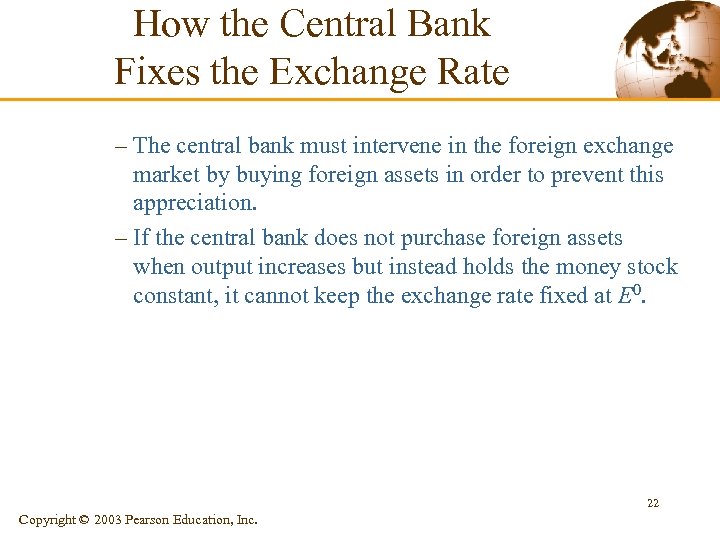 How the Central Bank Fixes the Exchange Rate

– The central bank must intervene in the foreign exchange market by buying foreign assets in order to prevent this appreciation.

– If the central bank does not purchase foreign assets when output increases but instead holds the money stock constant, it cannot keep the exchange rate fixed at $E^0$.

22

Copyright © 2003 Pearson Education, Inc.